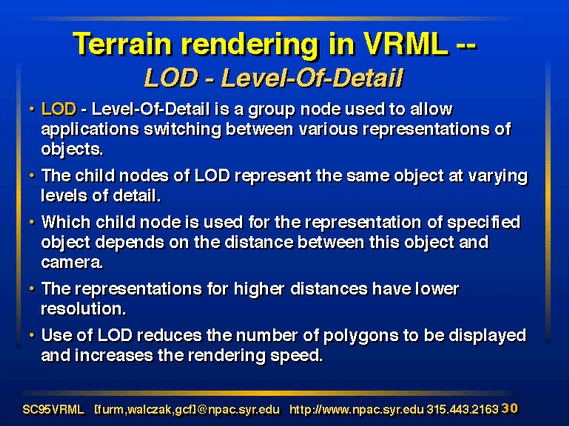 Terrain rendering in VRML --
LOD - Level-Of-Detail

• LOD - Level-Of-Detail is a group node used to allow applications switching between various representations of objects.

• The child nodes of LOD represent the same object at varying levels of detail.

• Which child node is used for the representation of specified object depends on the distance between this object and camera.

• The representations for higher distances have lower resolution.

• Use of LOD reduces the number of polygons to be displayed and increases the rendering speed.

SC95VRML [furm,walczak,gcf]@npac.syr.edu http://www.npac.syr.edu 315.443.2163 30